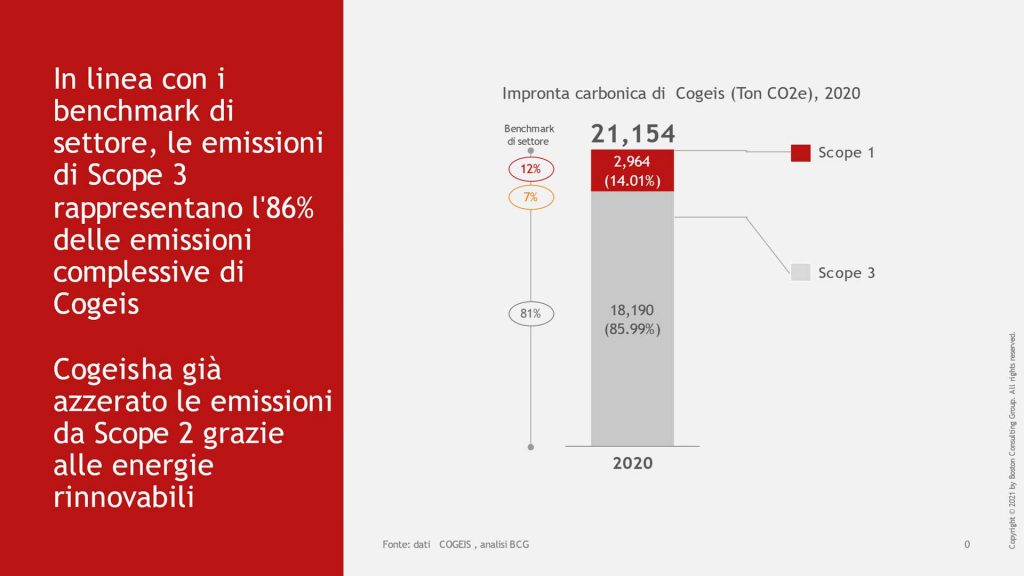 In linea con i benchmark di settore, le emissioni di Scope 3 rappresentano l'86% delle emissioni complessive di Cogeis

Cogeisha già azzerato le emissioni da Scope 2 grazie alle energie rinnovabili

Impronta carbonica di Cogeis (Ton CO2e), 2020

Benchmark di settore

12%

7%

81%

21,154

2,964 (14.01%)

18,190 (85.99%)

2020

Scope 1

Scope 3

Fonte: dati COGEIS , analisi BCG

0

Copyright © 2021 by Boston Consulting Group. All rights reserved.